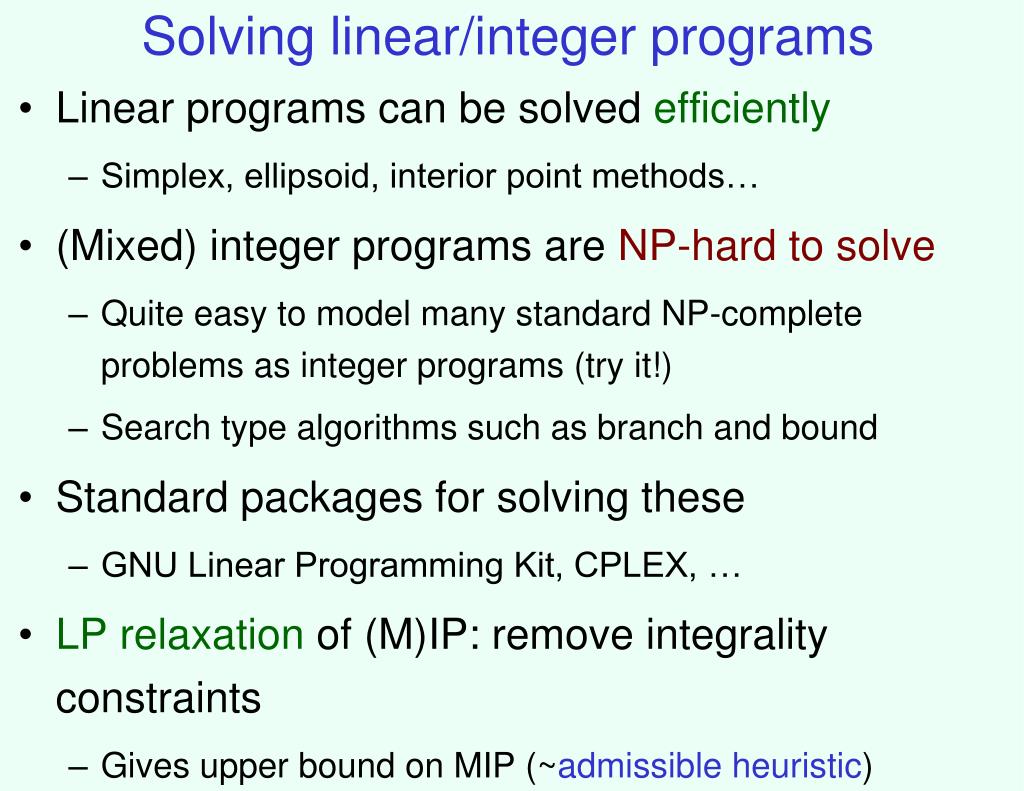 Solving linear/integer programs

• Linear programs can be solved efficiently
 – Simplex, ellipsoid, interior point methods…

• (Mixed) integer programs are NP-hard to solve
 – Quite easy to model many standard NP-complete problems as integer programs (try it!)
 – Search type algorithms such as branch and bound

• Standard packages for solving these
 – GNU Linear Programming Kit, CPLEX, …

• LP relaxation of (M)IP: remove integrality constraints
 – Gives upper bound on MIP (~admissible heuristic)